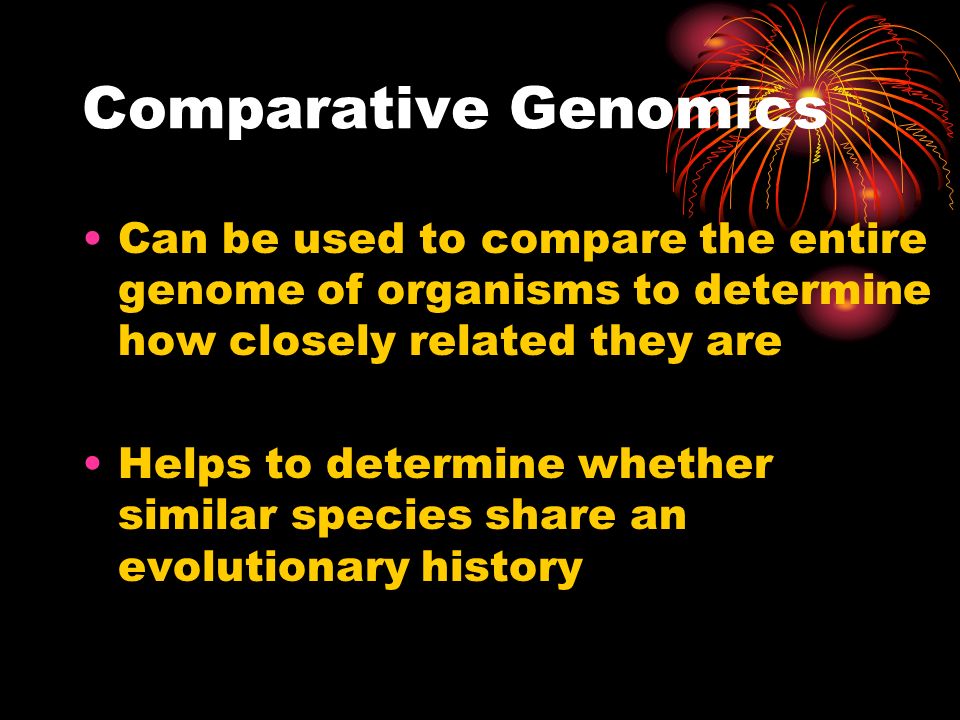 Comparative Genomics

• Can be used to compare the entire genome of organisms to determine how closely related they are

• Helps to determine whether similar species share an evolutionary history